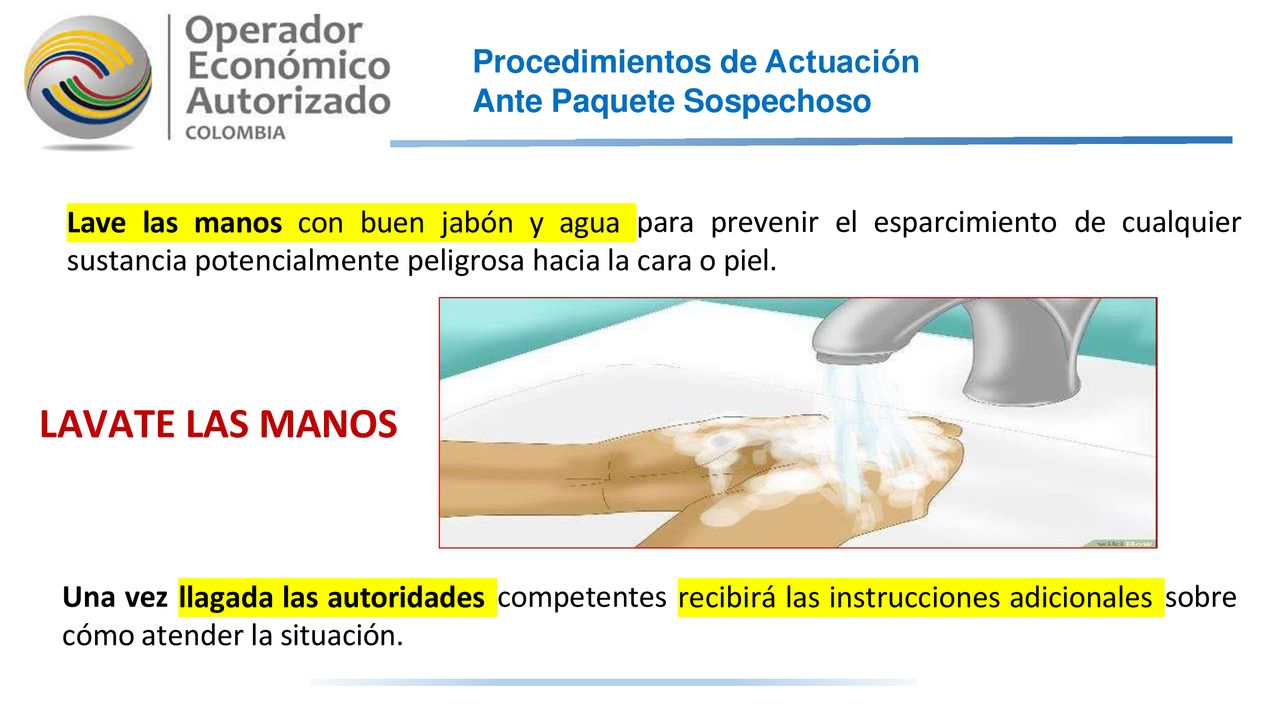 Operador Económico Autorizado
COLOMBIA

Procedimientos de Actuación
Ante Paquete Sospechoso

Lave las manos con buen jabón y agua para prevenir el esparcimiento de cualquier sustancia potencialmente peligrosa hacia la cara o piel.

LAVATE LAS MANOS

wikiHow

Una vez llagada las autoridades competentes recibirá las instrucciones adicionales sobre cómo atender la situación.